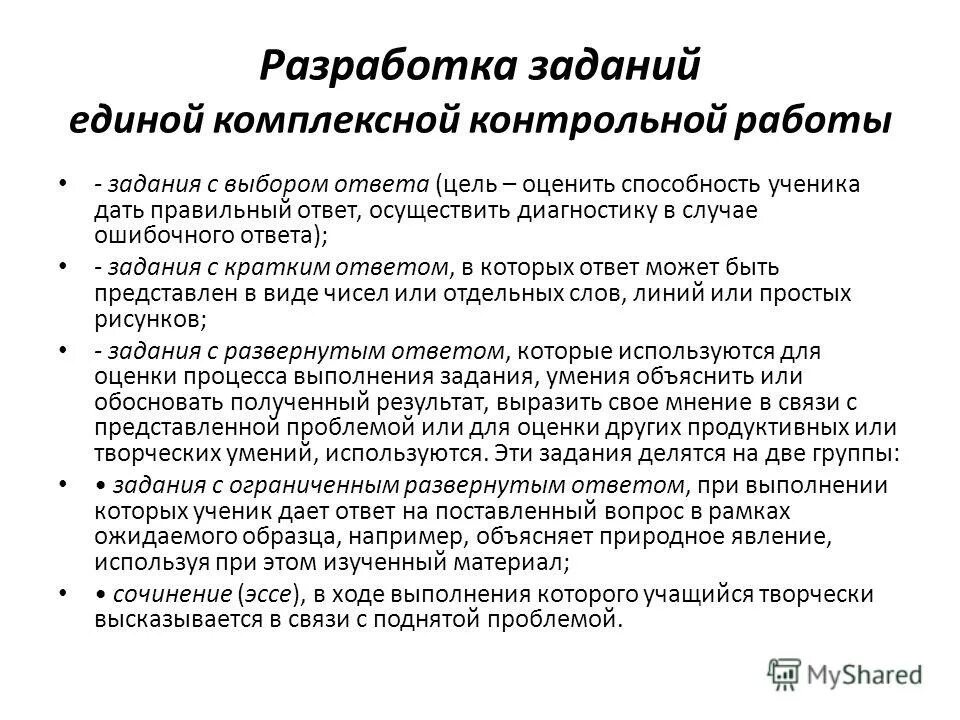 Разработка заданий единой комплексной контрольной работы

• - задания с выбором ответа (цель – оценить способность ученика дать правильный ответ, осуществить диагностику в случае ошибочного ответа);

• - задания с кратким ответом, в которых ответ может быть представлен в виде чисел или отдельных слов, линий или простых рисунков;

• - задания с развернутым ответом, которые используются для оценки процесса выполнения задания, умения объяснить или обосновать полученный результат, выразить свое мнение в связи с представленной проблемой или для оценки других продуктивных или творческих умений, используются. Эти задания делятся на две группы:

• • задания с ограниченным развернутым ответом, при выполнении которых ученик дает ответ на поставленный вопрос в рамках ожидаемого образца, например, объясняет природное явление, используя при этом изученный материал;

• • сочинение (эссе), в ходе выполнения которого учащийся творчески высказывается в связи с поднятой проблемой.

MyShared